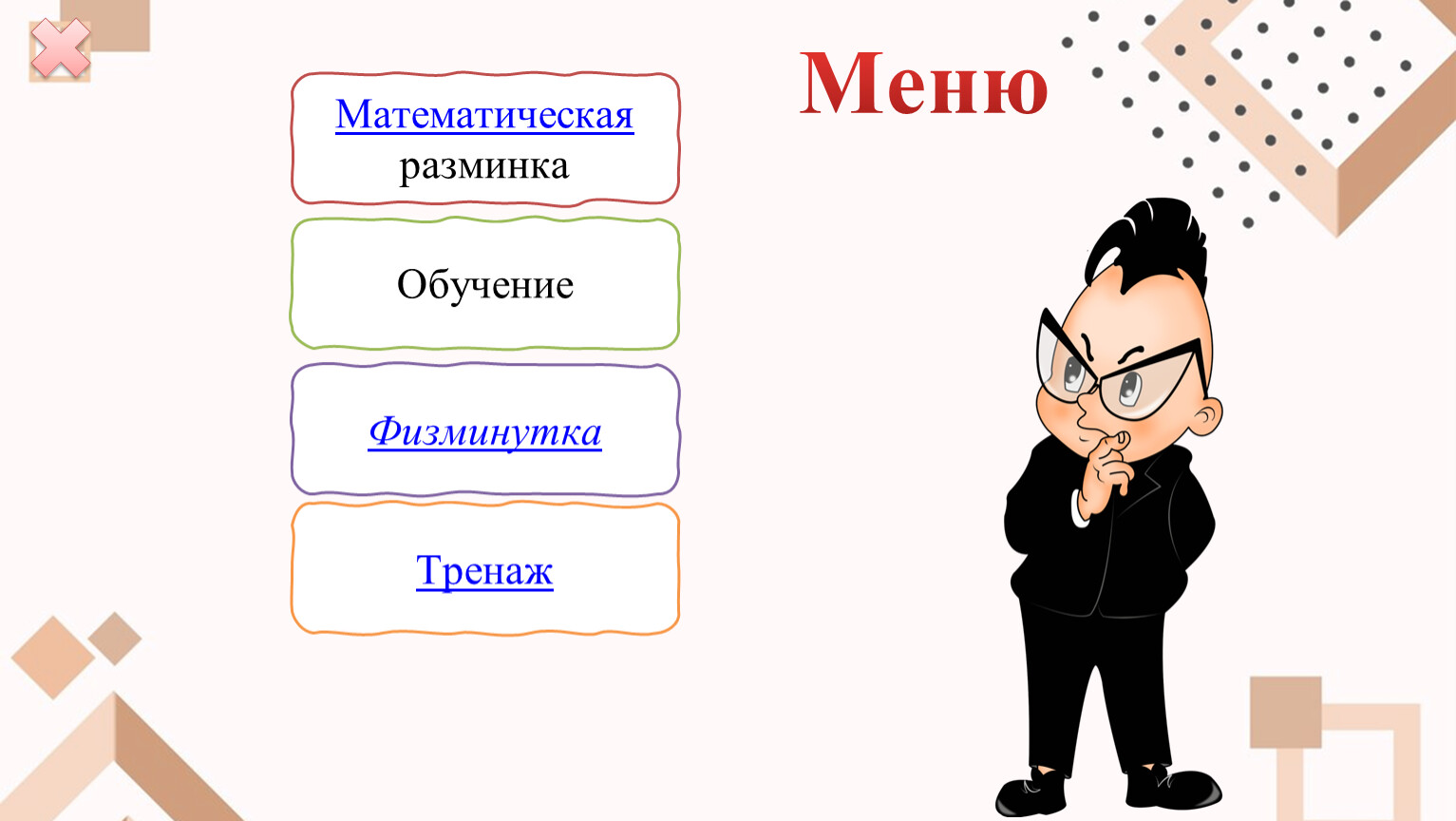 Меню

Математическая разминка

Обучение

Физминутка

Тренаж